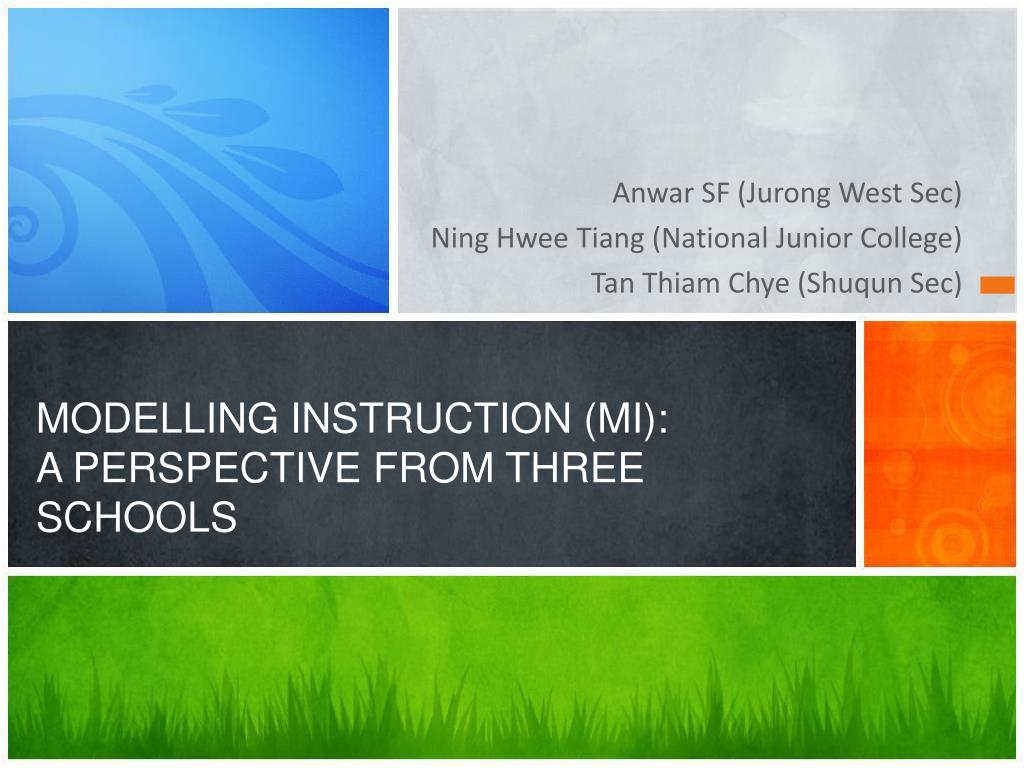 Anwar SF (Jurong West Sec)
Ning Hwee Tiang (National Junior College)
Tan Thiam Chye (Shuqun Sec)

MODELLING INSTRUCTION (MI): A PERSPECTIVE FROM THREE SCHOOLS